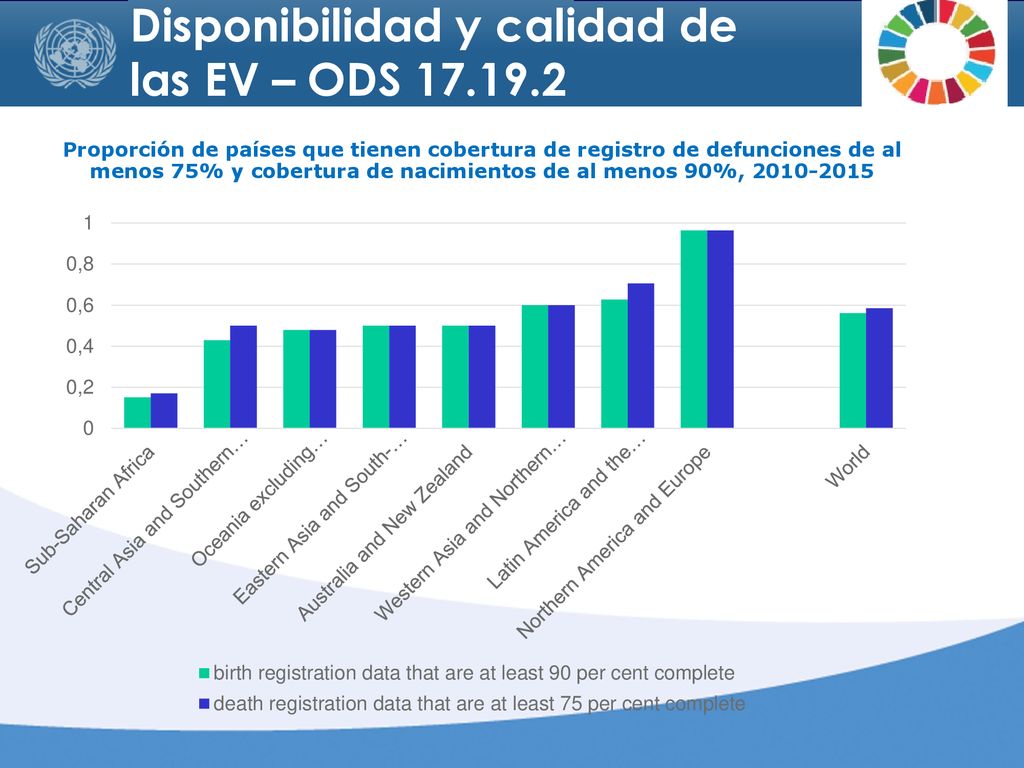 Disponibilidad y calidad de las EV – ODS 17.19.2

Proporción de países que tienen cobertura de registro de defunciones de al menos 75% y cobertura de nacimientos de al menos 90%, 2010-2015

1
0,8
0,6
0,4
0,2
0

Sub-Saharan Africa
Central Asia and Southern...
Oceania excluding...
Eastern Asia and South-...
Australia and New Zealand
Western Asia and Northern...
Latin America and the...
Northern America and Europe
World

birth registration data that are at least 90 per cent complete
death registration data that are at least 75 per cent complete